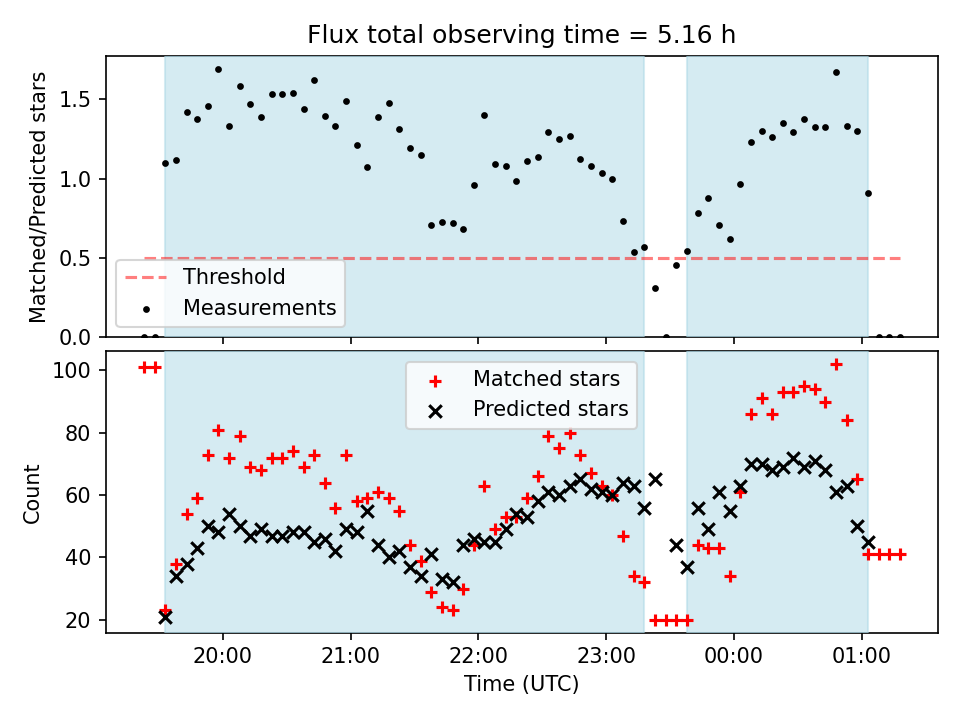 Flux total observing time = 5.16 h

Matched/Predicted stars

1.5
1.0
0.5
0.0

Threshold
Measurements

Count

100
80
60
40
20

Matched stars
Predicted stars

20:00
21:00
22:00
23:00
00:00
01:00

Time (UTC)